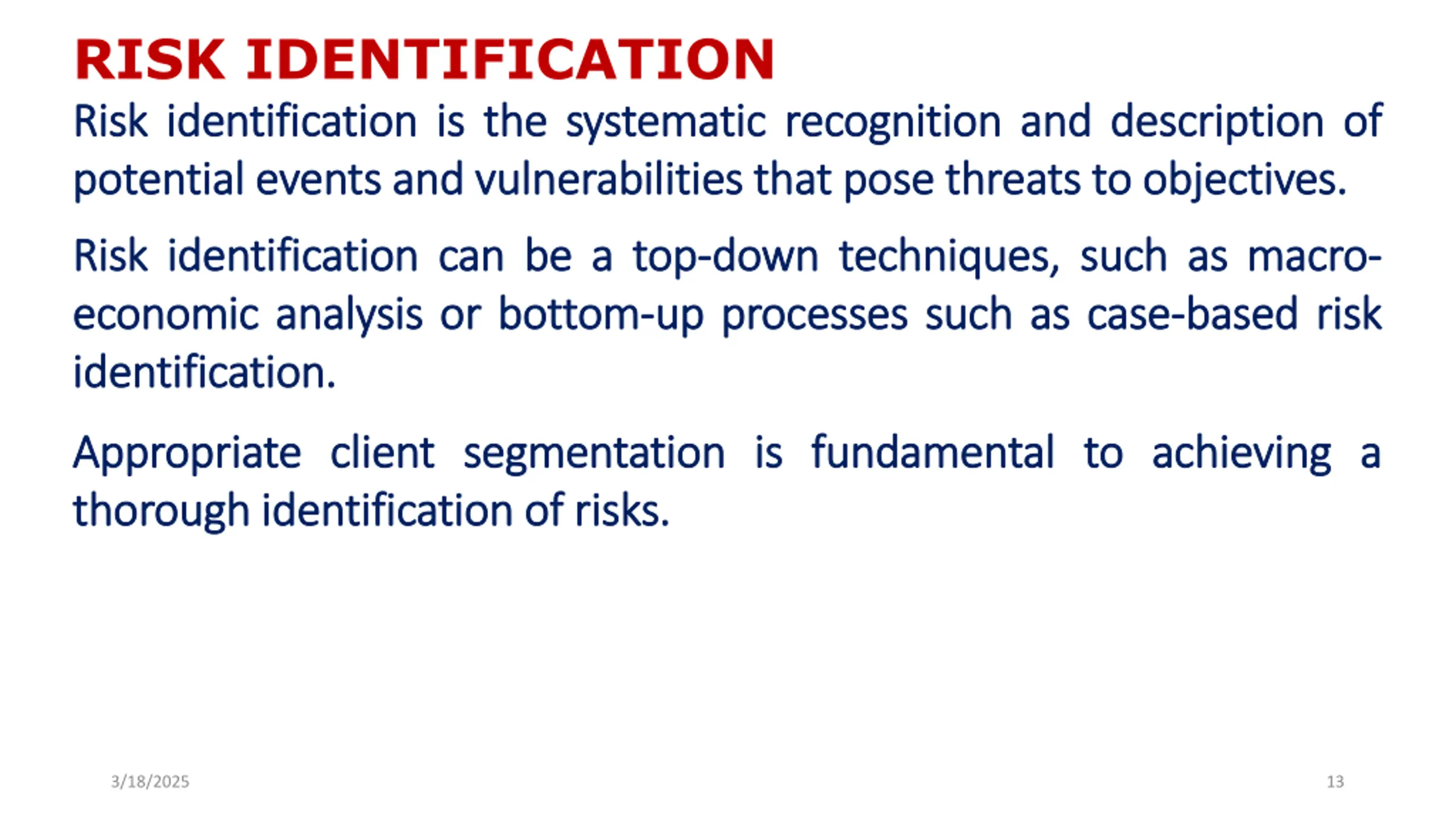 RISK IDENTIFICATION

Risk identification is the systematic recognition and description of potential events and vulnerabilities that pose threats to objectives.

Risk identification can be a top-down techniques, such as macro-economic analysis or bottom-up processes such as case-based risk identification.

Appropriate client segmentation is fundamental to achieving a thorough identification of risks.

3/18/2025

13